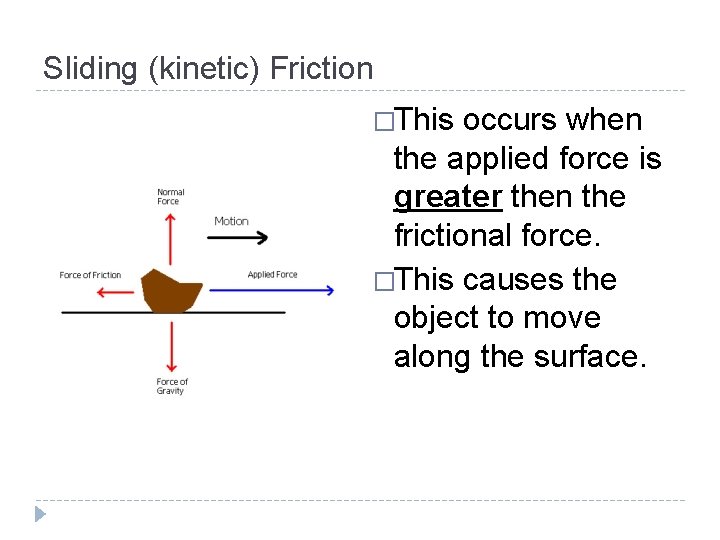 Sliding (kinetic) Friction

Normal Force

Motion

Force of Friction

Applied Force

Force of Gravity

□This occurs when the applied force is greater then the frictional force.

□This causes the object to move along the surface.